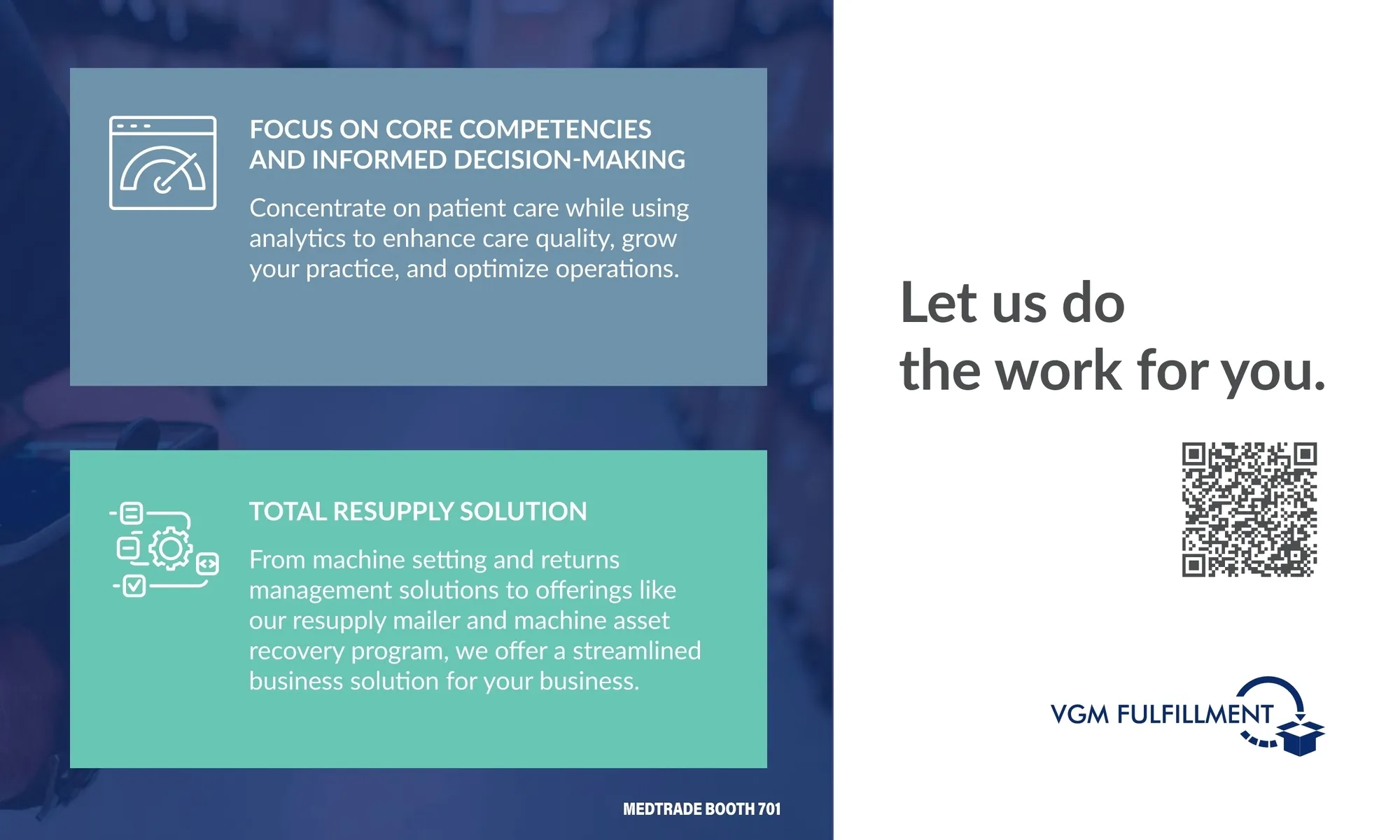 FOCUS ON CORE COMPETENCIES AND INFORMED DECISION-MAKING

Concentrate on patient care while using analytics to enhance care quality, grow your practice, and optimize operations.

TOTAL RESUPPLY SOLUTION

From machine setting and returns management solutions to offerings like our resupply mailer and machine asset recovery program, we offer a streamlined business solution for your business.

MEDTRADE BOOTH 701

Let us do the work for you.

VGM FULFILLMENT